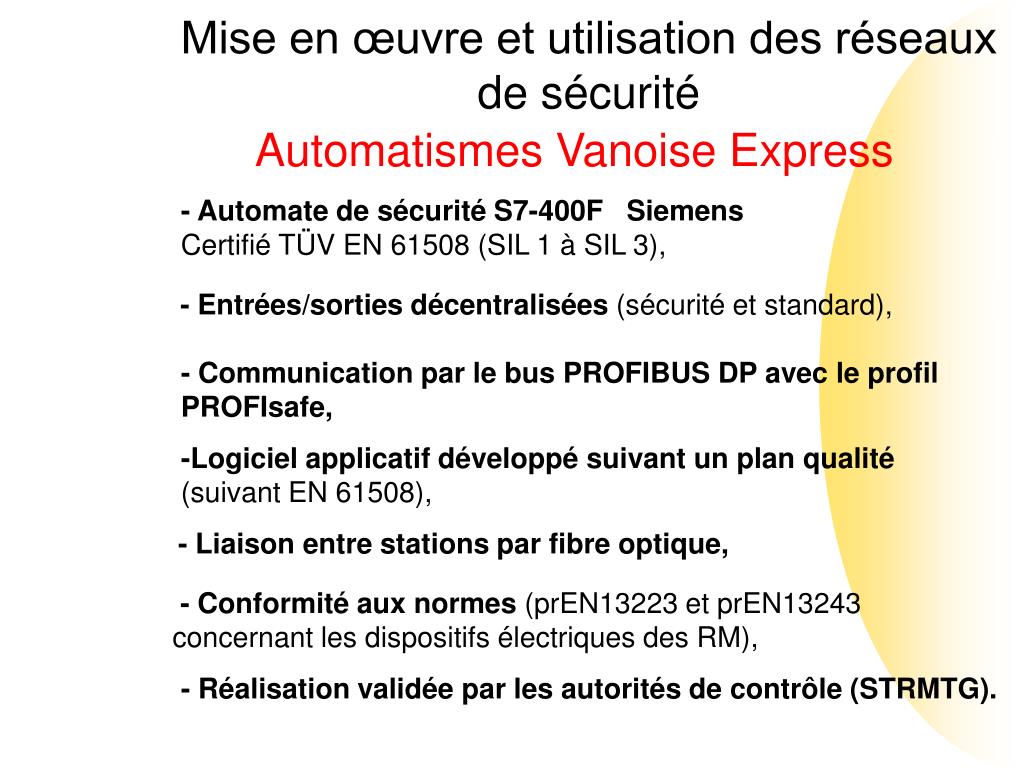 Mise en œuvre et utilisation des réseaux de sécurité
Automatismes Vanoise Express

- Automate de sécurité S7-400F Siemens
Certifié TÜV EN 61508 (SIL 1 à SIL 3),

- Entrées/sorties décentralisées (sécurité et standard),

- Communication par le bus PROFIBUS DP avec le profil PROFIsafe,

-Logiciel applicatif développé suivant un plan qualité (suivant EN 61508),

- Liaison entre stations par fibre optique,

- Conformité aux normes (prEN13223 et prEN13243 concernant les dispositifs électriques des RM),

- Réalisation validée par les autorités de contrôle (STRMTG).